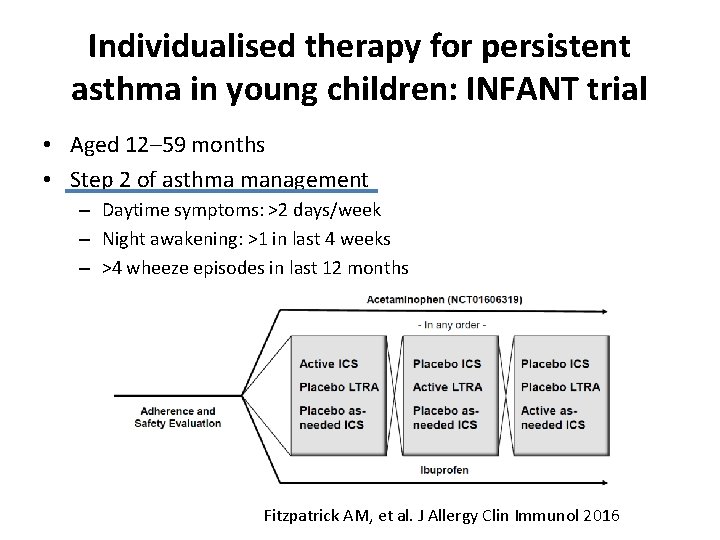 Individualised therapy for persistent asthma in young children: INFANT trial

• Aged 12–59 months
• Step 2 of asthma management
– Daytime symptoms: >2 days/week
– Night awakening: >1 in last 4 weeks
– >4 wheeze episodes in last 12 months

Acetaminophen (NCT01606319)

- In any order -

Adherence and Safety Evaluation

Active ICS
Placebo LTRA
Placebo as-needed ICS

Placebo ICS
Active LTRA
Placebo as-needed ICS

Placebo ICS
Placebo LTRA
Active as-needed ICS

Ibuprofen

Fitzpatrick AM, et al. J Allergy Clin Immunol 2016